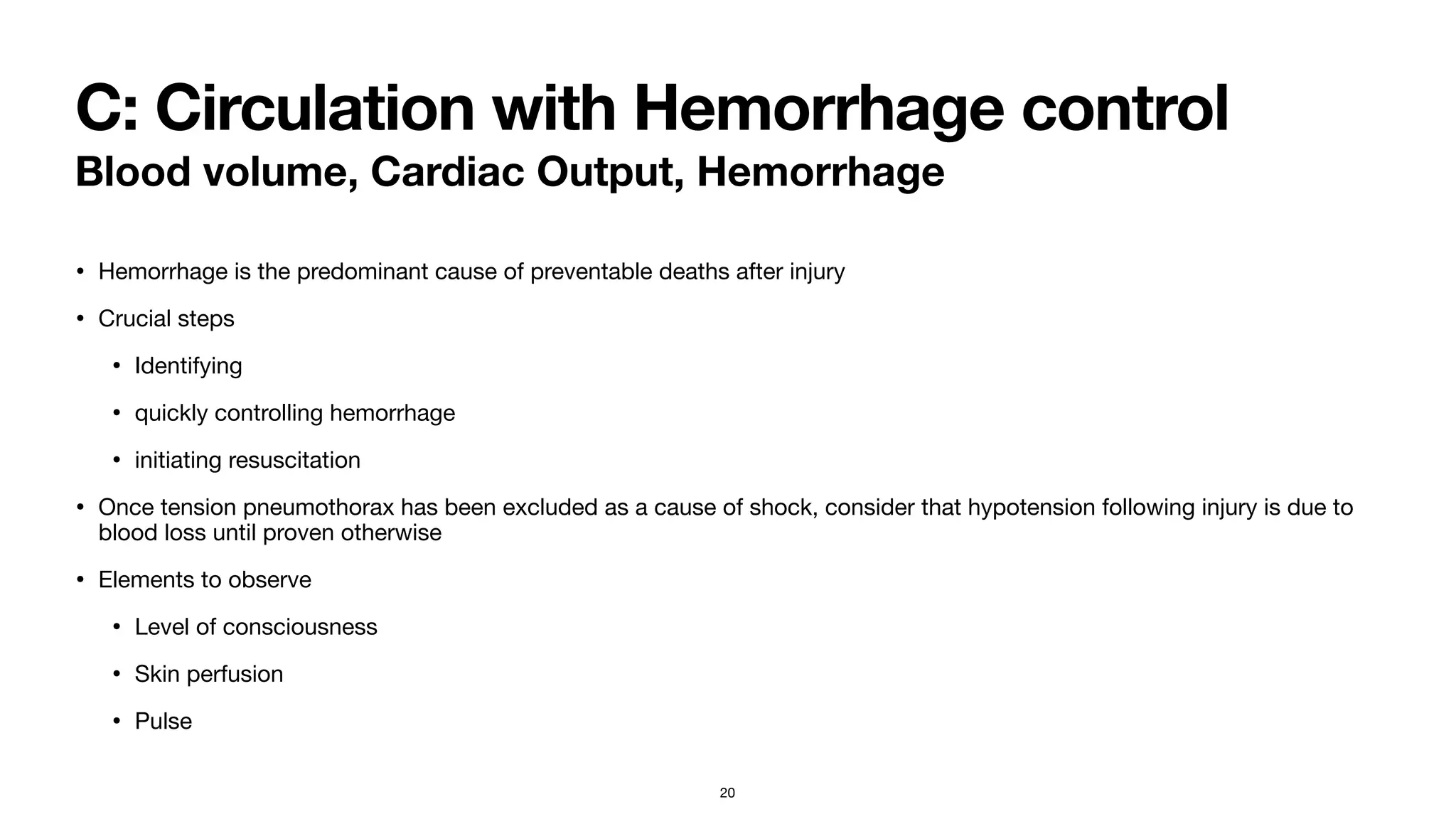 C: Circulation with Hemorrhage control

Blood volume, Cardiac Output, Hemorrhage

• Hemorrhage is the predominant cause of preventable deaths after injury

• Crucial steps

• Identifying

• quickly controlling hemorrhage

• initiating resuscitation

• Once tension pneumothorax has been excluded as a cause of shock, consider that hypotension following injury is due to blood loss until proven otherwise

• Elements to observe

• Level of consciousness

• Skin perfusion

• Pulse

20